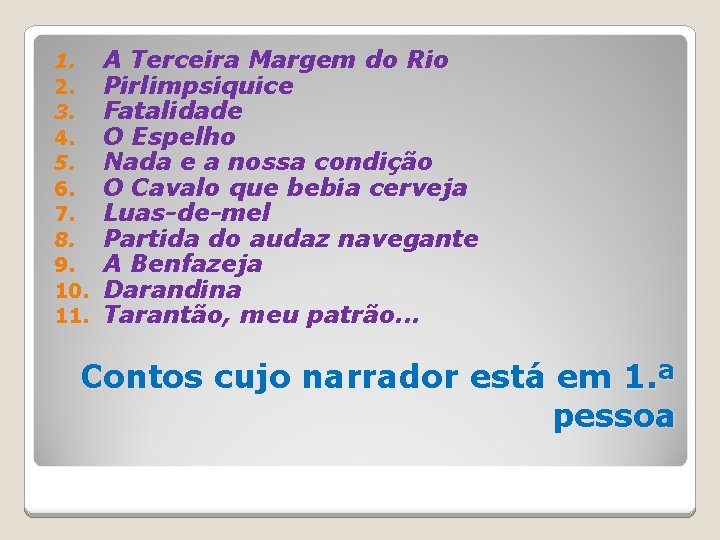 1. A Terceira Margem do Rio
2. Pirlimpsiquice
3. Fatalidade
4. O Espelho
5. Nada e a nossa condição
6. O Cavalo que bebia cerveja
7. Luas-de-mel
8. Partida do audaz navegante
9. A Benfazeja
10. Darandina
11. Tarantão, meu patrão...

Contos cujo narrador está em 1.ª pessoa